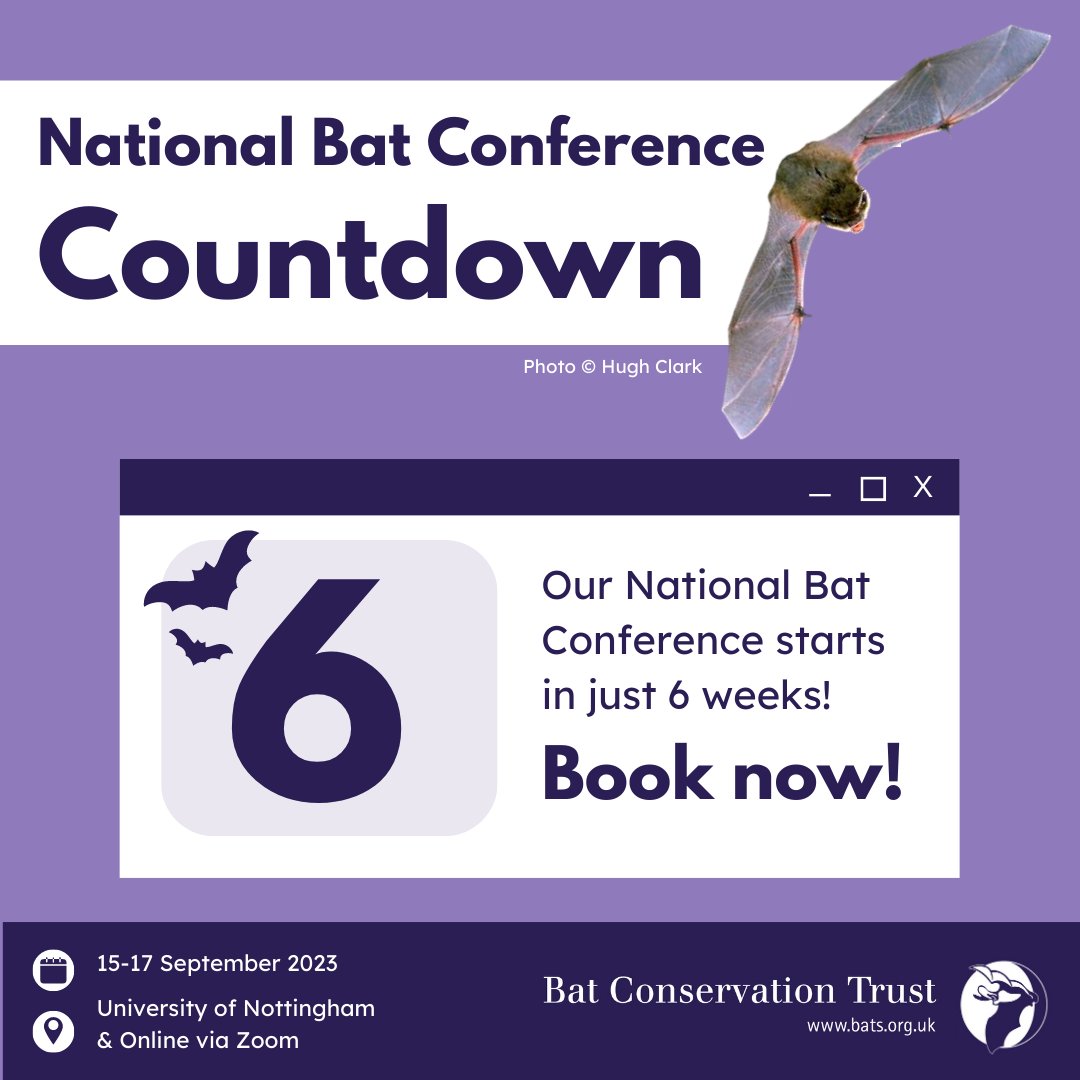 National Bat Conference
Countdown

Photo © Hugh Clark

_ ☐ X

6

Our National Bat Conference starts in just 6 weeks!

Book now!

15-17 September 2023

University of Nottingham & Online via Zoom

Bat Conservation Trust
www.bats.org.uk